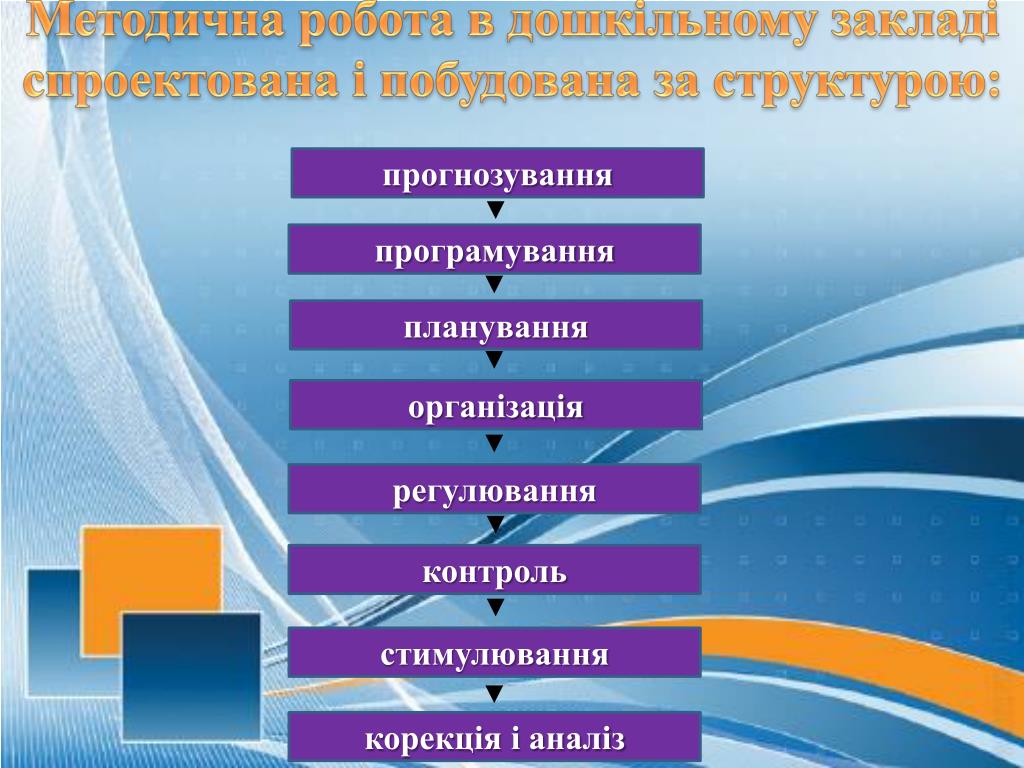 Методична робота в дошкільному закладі спроектована і побудована за структурою:

прогнозування
▼
програмування
▼
планування
▼
організація
▼
регулювання
▼
контроль
▼
стимулювання
▼
корекція і аналіз